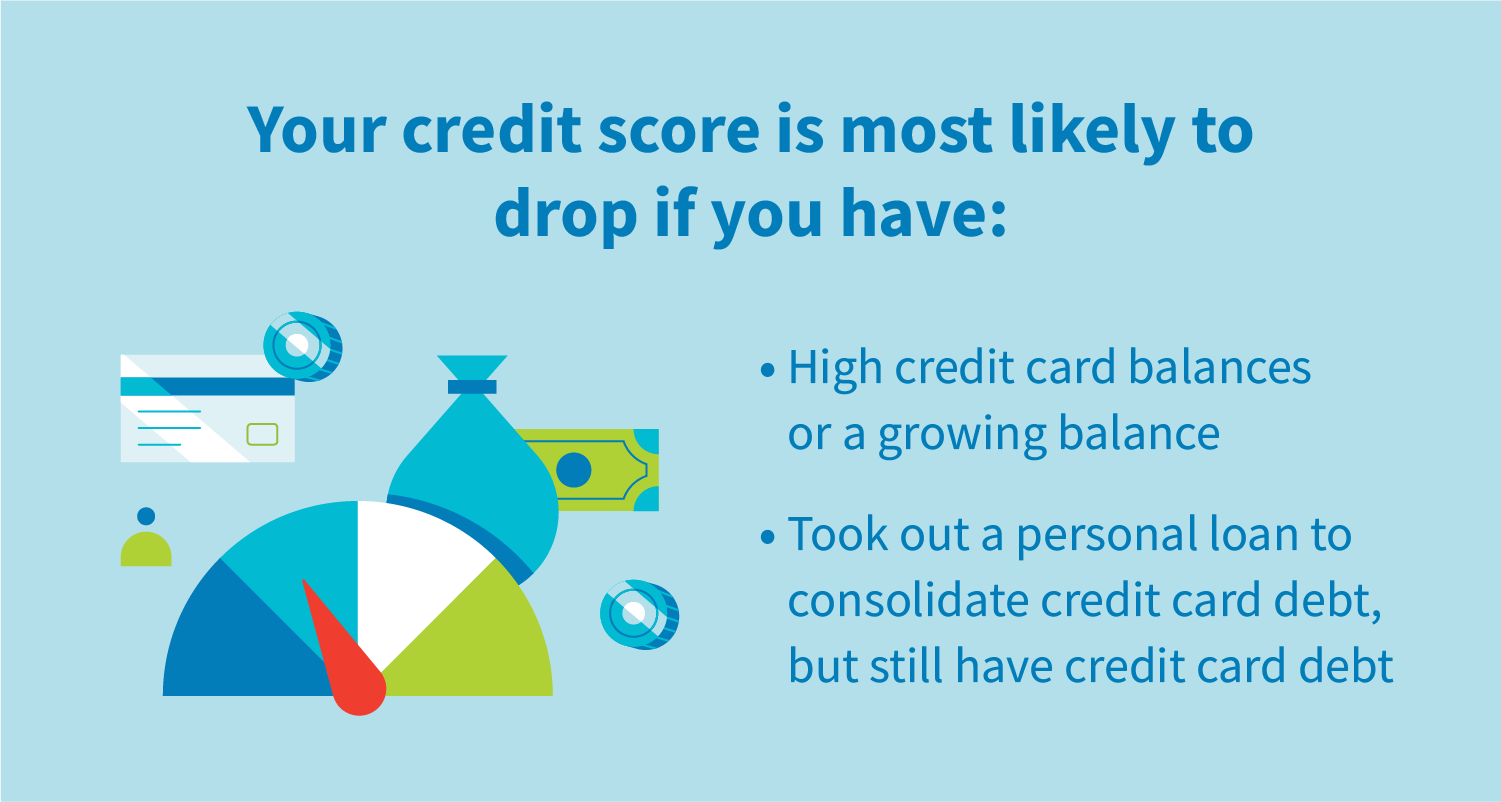 Your credit score is most likely to drop if you have:

• High credit card balances or a growing balance

• Took out a personal loan to consolidate credit card debt, but still have credit card debt